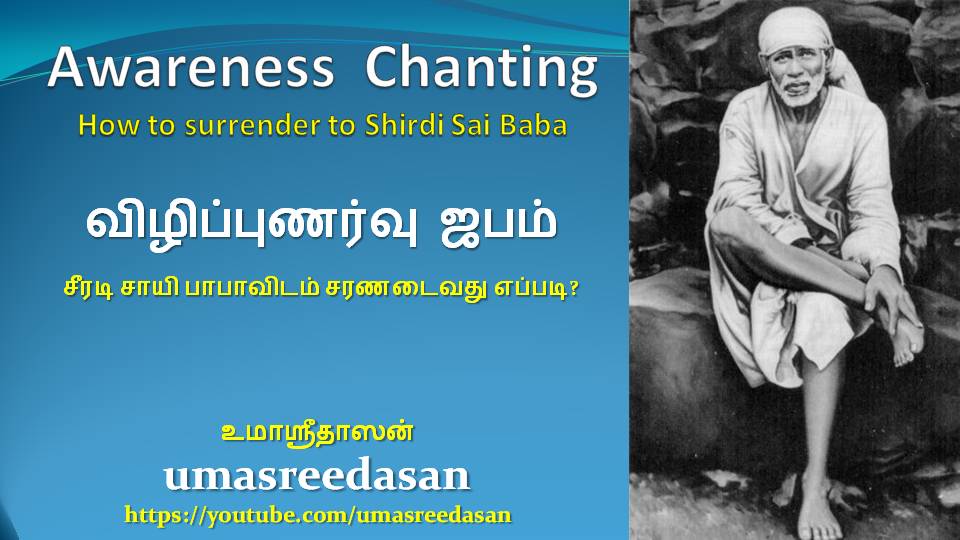 Awareness Chanting
How to surrender to Shirdi Sai Baba

விழிப்புணர்வு ஜபம்
சீரடி சாயி பாபாவிடம் சரணடைவது எப்படி?

உமாஸ்ரீதாஸன்
umasreedasan
https://youtube.com/umasreedasan